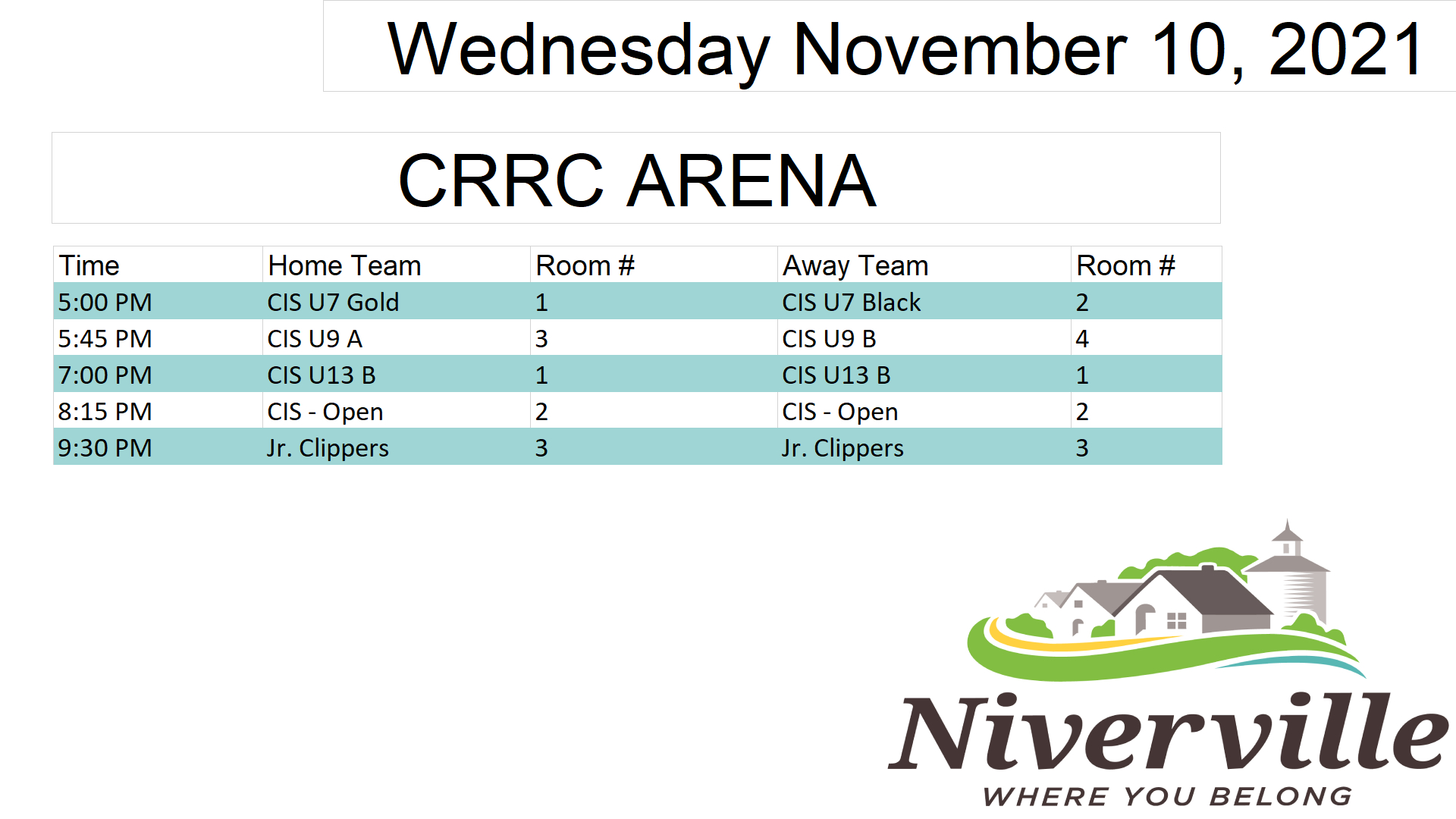 Wednesday November 10, 2021

CRRC ARENA

| Time | Home Team | Room # | Away Team | Room # |
|---|---|---|---|---|
| 5:00 PM | CIS U7 Gold | 1 | CIS U7 Black | 2 |
| 5:45 PM | CIS U9 A | 3 | CIS U9 B | 4 |
| 7:00 PM | CIS U13 B | 1 | CIS U13 B | 1 |
| 8:15 PM | CIS - Open | 2 | CIS - Open | 2 |
| 9:30 PM | Jr. Clippers | 3 | Jr. Clippers | 3 |

Niverville
WHERE YOU BELONG